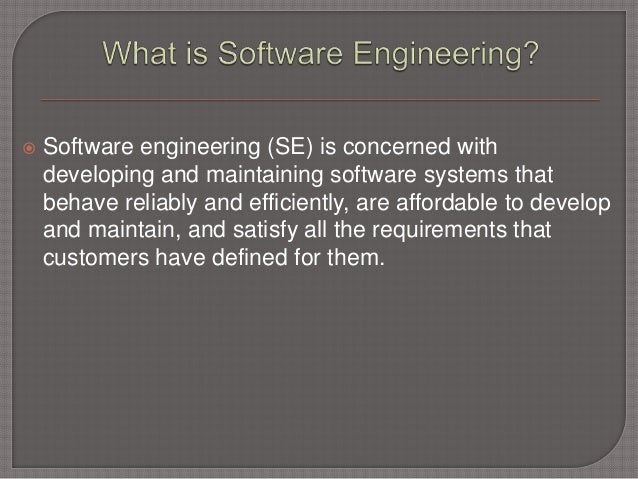 What is Software Engineering?

Software engineering (SE) is concerned with developing and maintaining software systems that behave reliably and efficiently, are affordable to develop and maintain, and satisfy all the requirements that customers have defined for them.